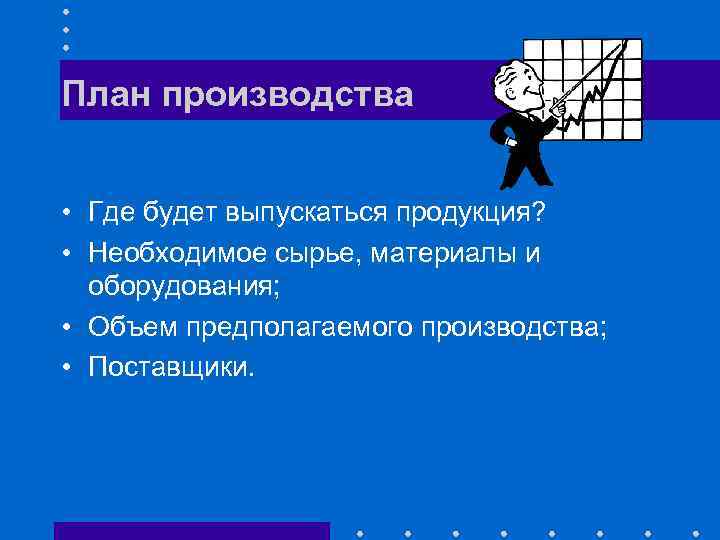 План производства

• Где будет выпускаться продукция?
• Необходимое сырье, материалы и оборудования;
• Объем предполагаемого производства;
• Поставщики.